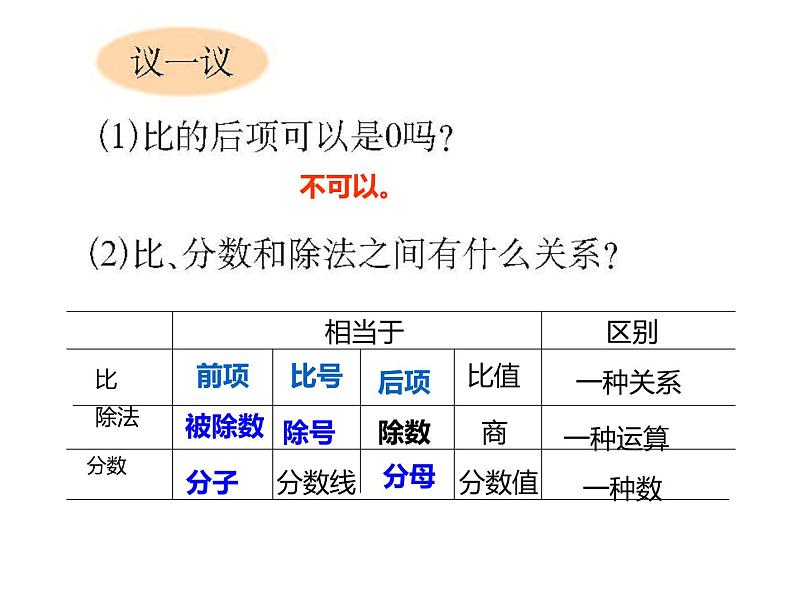 议一议

(1)比的后项可以是0吗?

不可以。

(2)比、分数和除法之间有什么关系?

|  | 相当于 |  |  |  | 区别 |
|---|---|---|---|---|---|
| 比 | 前项 | 比号 | 后项 | 比值 | 一种关系 |
| 除法 | 被除数 | 除号 | 除数 | 商 | 一种运算 |
| 分数 | 分子 | 分数线 | 分母 | 分数值 | 一种数 |